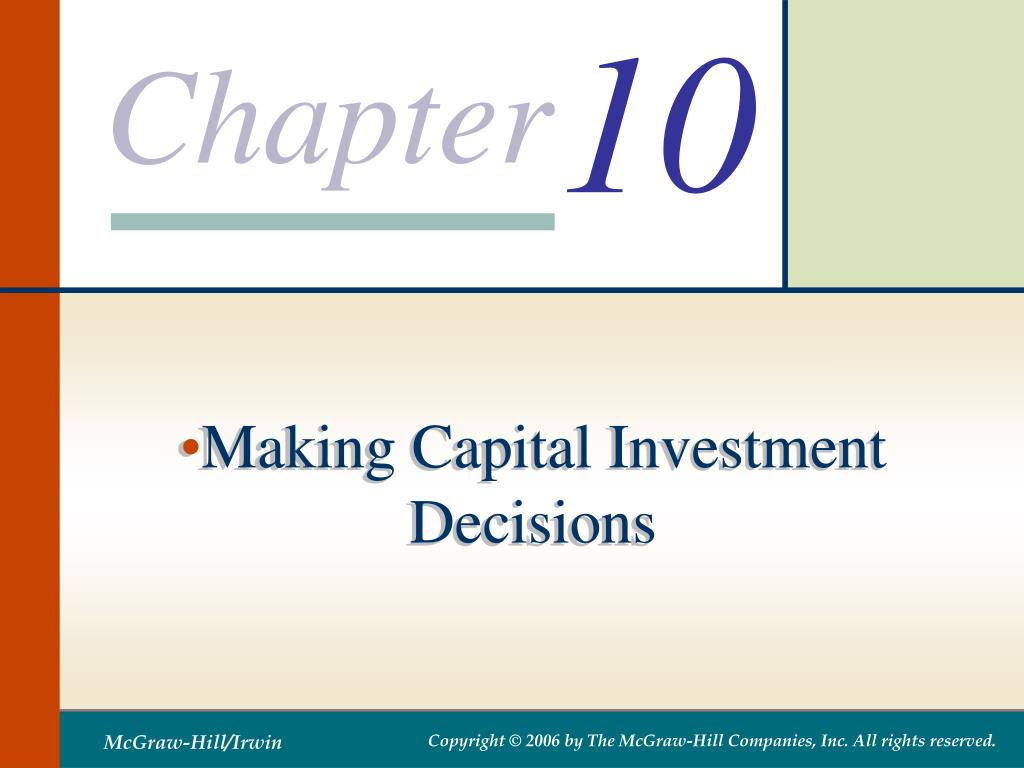 Chapter 10

•Making Capital Investment Decisions

McGraw-Hill/Irwin

Copyright © 2006 by The McGraw-Hill Companies, Inc. All rights reserved.